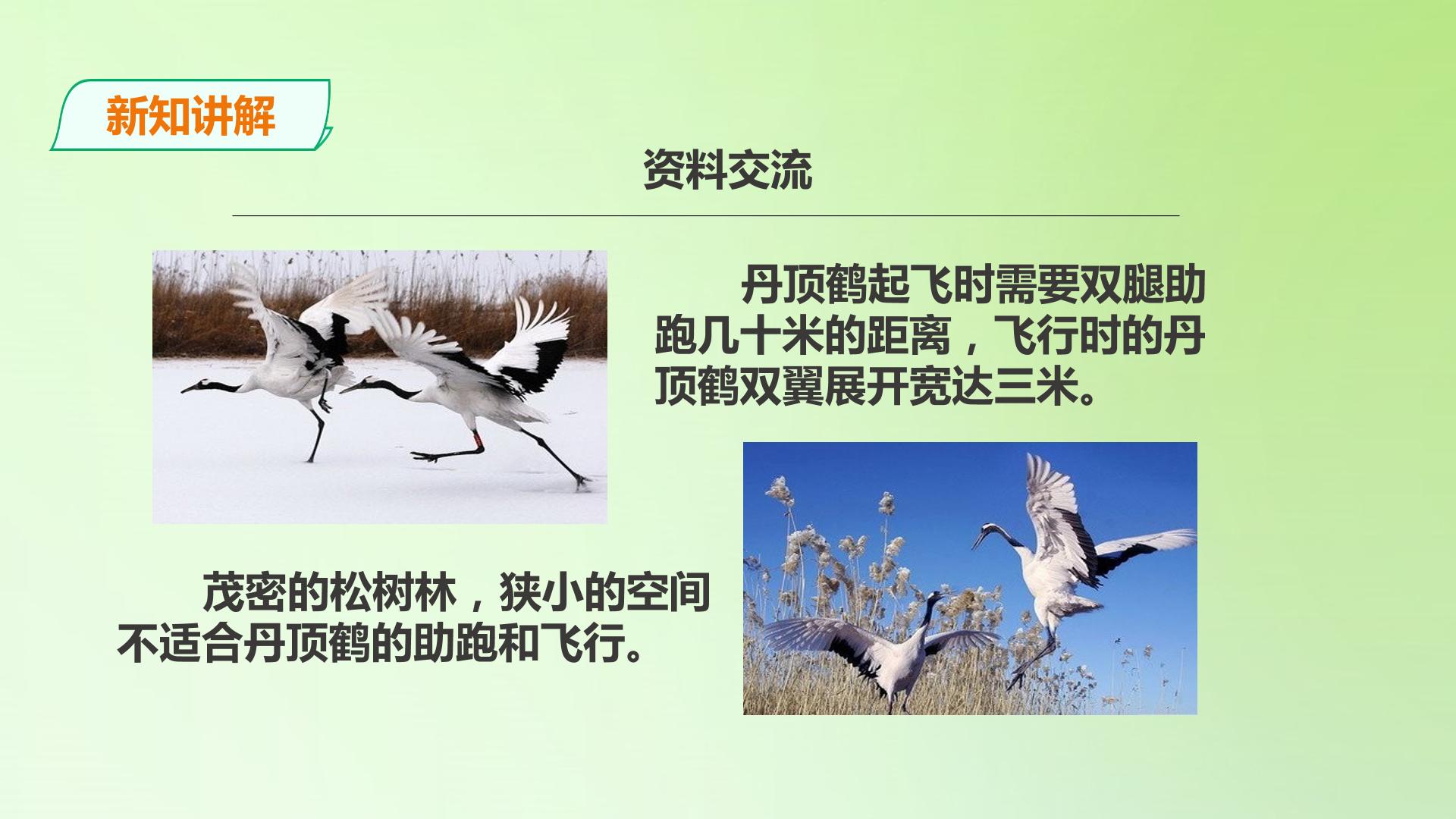 新知讲解

资料交流

丹顶鹤起飞时需要双腿助跑几十米的距离，飞行时的丹顶鹤双翼展开宽达三米。

茂密的松树林，狭小的空间不适合丹顶鹤的助跑和飞行。